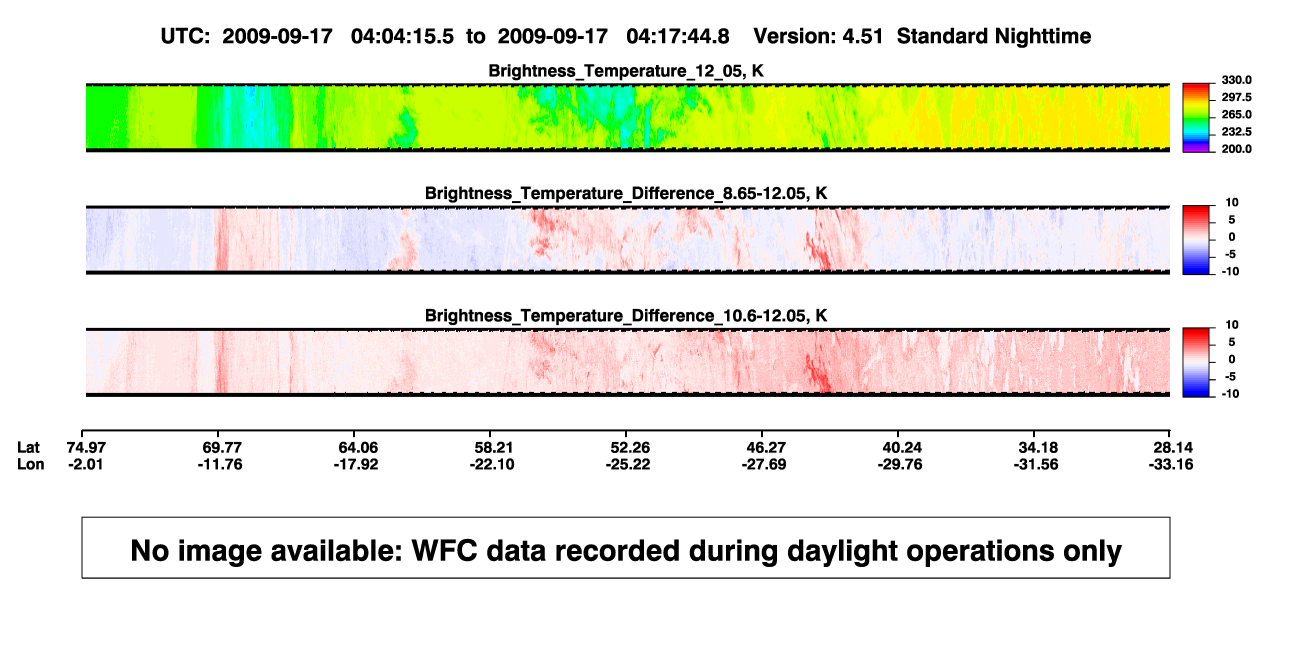 UTC: 2009-09-17 04:04:15.5 to 2009-09-17 04:17:44.8 Version: 4.51 Standard Nighttime

Brightness_Temperature_12_05, K

330.0
297.5
265.0
232.5
200.0

Brightness_Temperature_Difference_8.65-12.05, K

10
5
0
-5
-10

Brightness_Temperature_Difference_10.6-12.05, K

10
5
0
-5
-10

| Lat | 74.97 | 69.77 | 64.06 | 58.21 | 52.26 | 46.27 | 40.24 | 34.18 | 28.14 |
|---|---|---|---|---|---|---|---|---|---|
| Lon | -2.01 | -11.76 | -17.92 | -22.10 | -25.22 | -27.69 | -29.76 | -31.56 | -33.16 |

No image available: WFC data recorded during daylight operations only